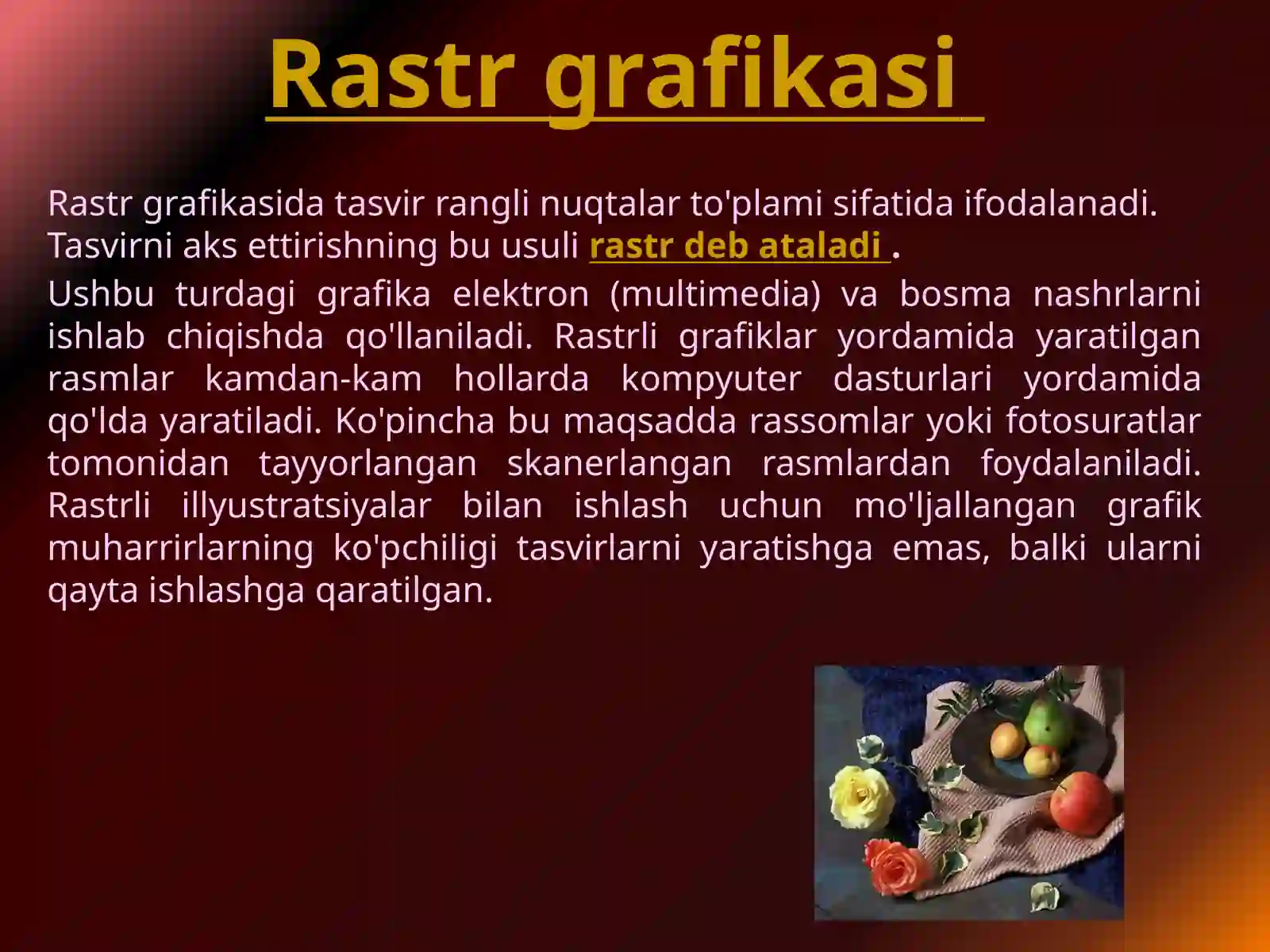 Rastr grafikasi

Rastr grafikasida tasvir rangli nuqtalar to'plami sifatida ifodalanadi. Tasvirni aks ettirishning bu usuli rastr deb ataladi .

Ushbu turdagi grafika elektron (multimedia) va bosma nashrlarni ishlab chiqishda qo'llaniladi. Rastrli grafiklar yordamida yaratilgan rasmlar kamdan-kam hollarda kompyuter dasturlari yordamida qo'lda yaratiladi. Ko'pincha bu maqsadda rassomlar yoki fotosuratlar tomonidan tayyorlangan skanerlangan rasmlardan foydalaniladi. Rastrli illyustratsiyalar bilan ishlash uchun mo'ljallangan grafik muharrirlarning ko'pchiligi tasvirlarni yaratishga emas, balki ularni qayta ishlashga qaratilgan.